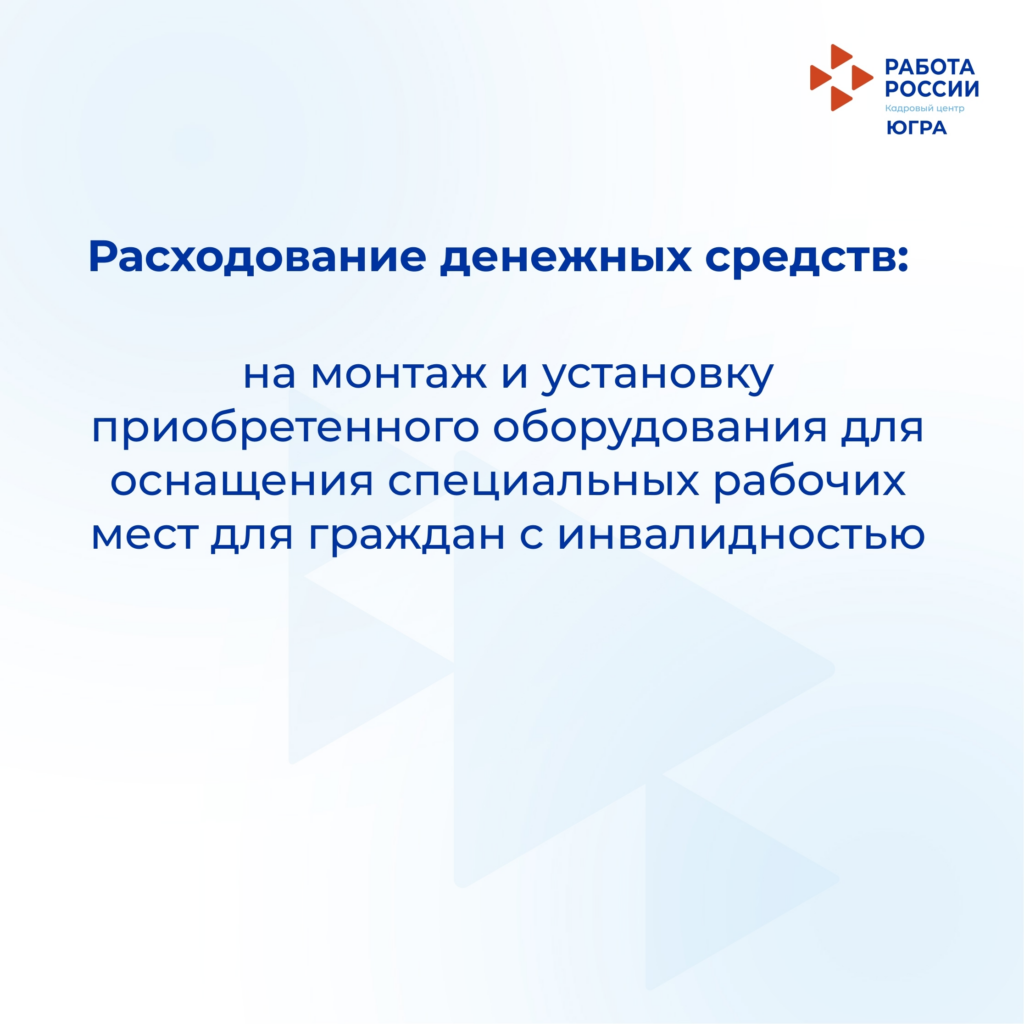 РАБОТА РОССИИ
Кадровый центр
ЮГРА

Расходование денежных средств:

на монтаж и установку приобретенного оборудования для оснащения специальных рабочих мест для граждан с инвалидностью